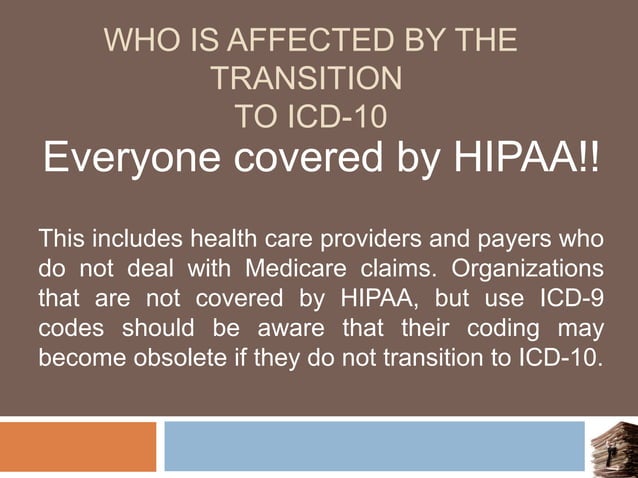 WHO IS AFFECTED BY THE TRANSITION TO ICD-10

Everyone covered by HIPAA!!

This includes health care providers and payers who do not deal with Medicare claims. Organizations that are not covered by HIPAA, but use ICD-9 codes should be aware that their coding may become obsolete if they do not transition to ICD-10.